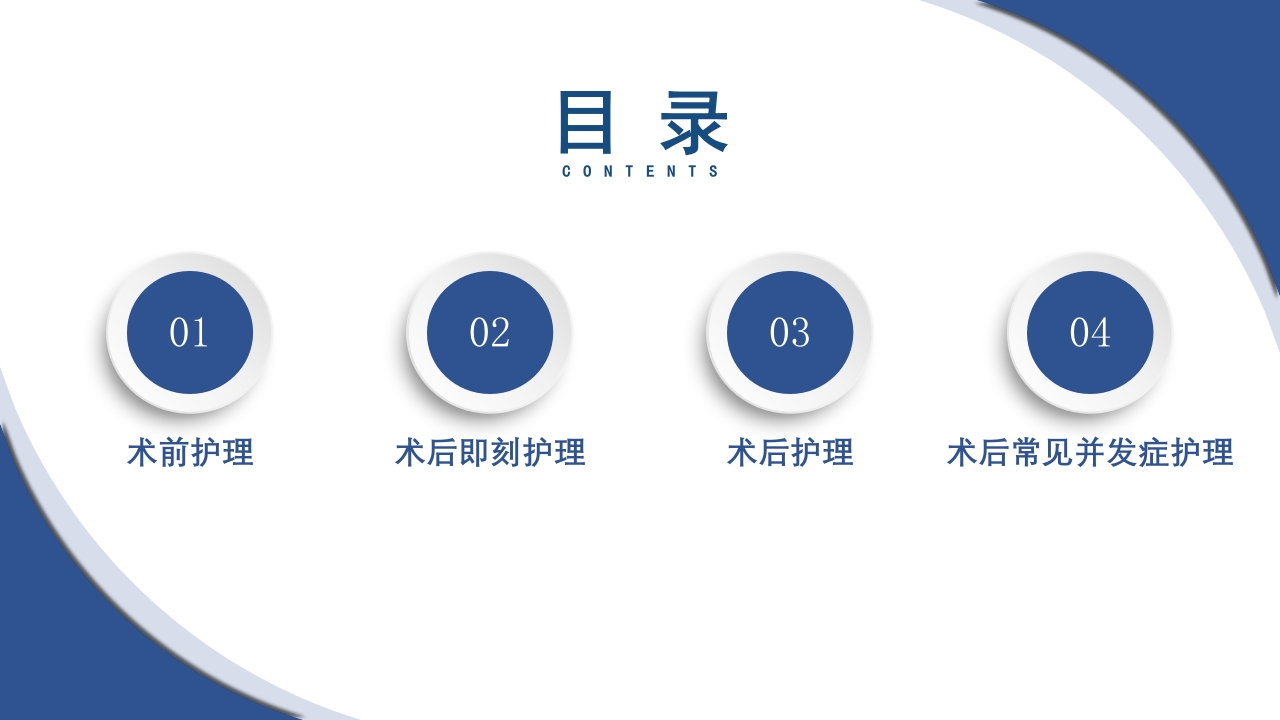 目 录
CONTENTS

01
术前护理

02
术后即刻护理

03
术后护理

04
术后常见并发症护理